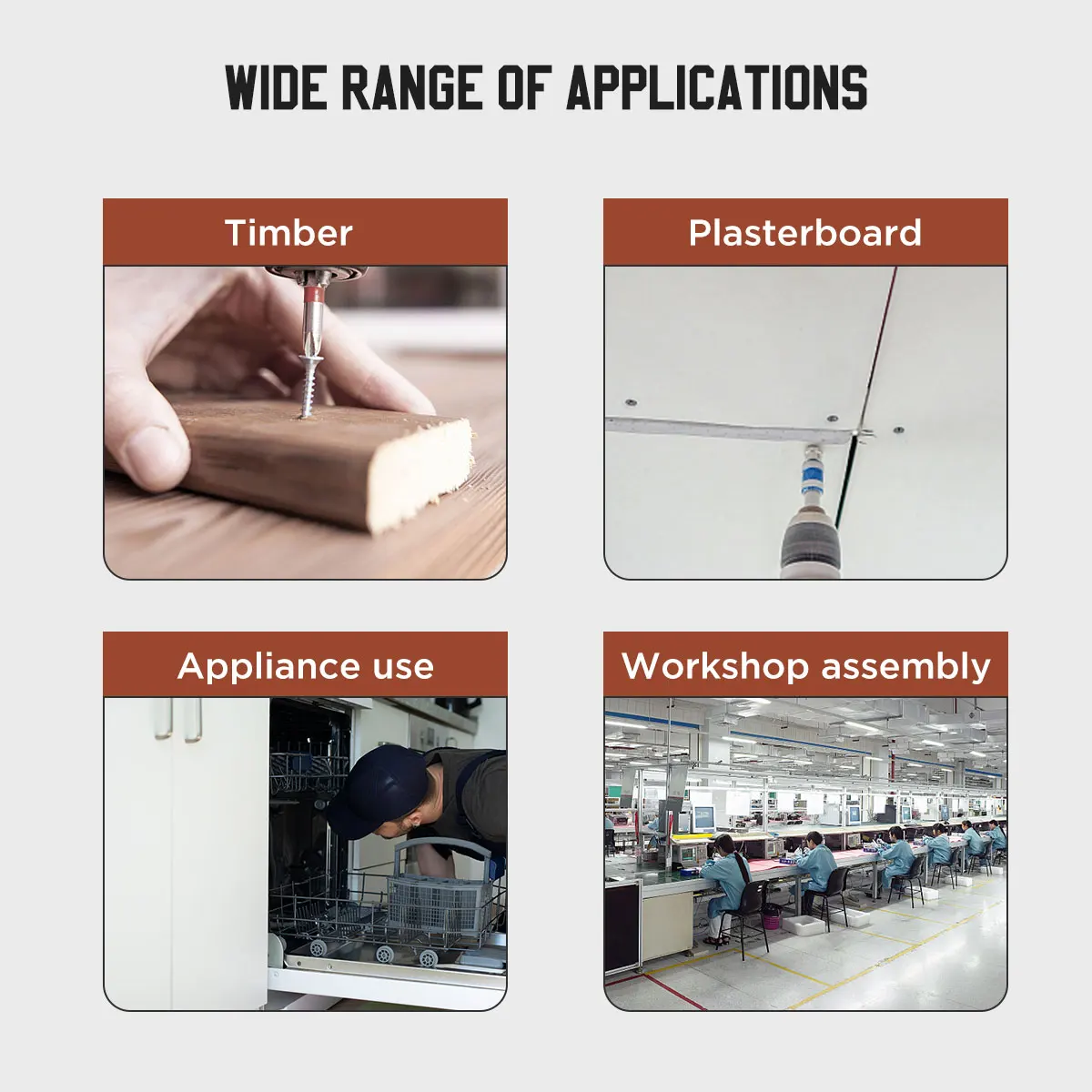 WIDE RANGE OF APPLICATIONS

Timber

Plasterboard

Appliance use

Workshop assembly